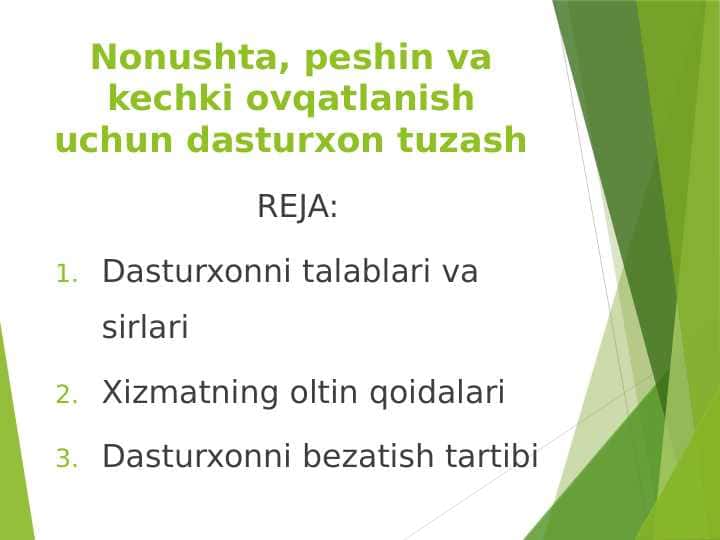 Nonushta, peshin va kechki ovqatlanish uchun dasturxon tuzash

REJA:

1. Dasturxonni talablari va sirlari

2. Xizmatning oltin qoidalari

3. Dasturxonni bezatish tartibi